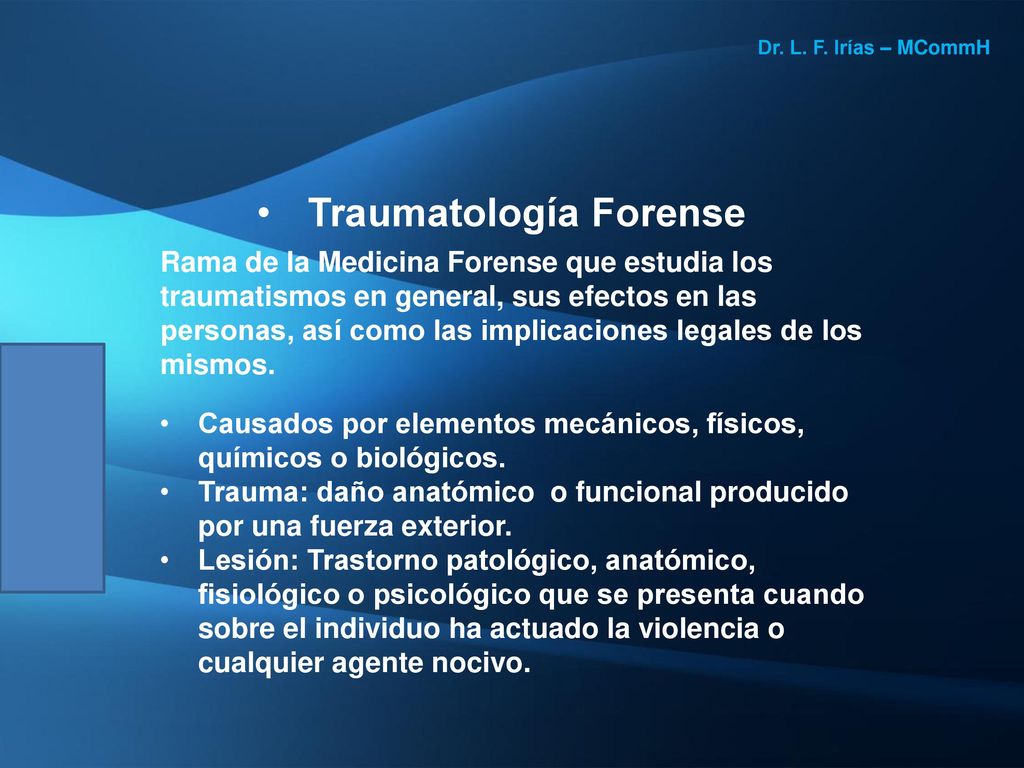 Dr. L. F. Irías – MCommH

• Traumatología Forense

Rama de la Medicina Forense que estudia los traumatismos en general, sus efectos en las personas, así como las implicaciones legales de los mismos.

• Causados por elementos mecánicos, físicos, químicos o biológicos.
• Trauma: daño anatómico o funcional producido por una fuerza exterior.
• Lesión: Trastorno patológico, anatómico, fisiológico o psicológico que se presenta cuando sobre el individuo ha actuado la violencia o cualquier agente nocivo.